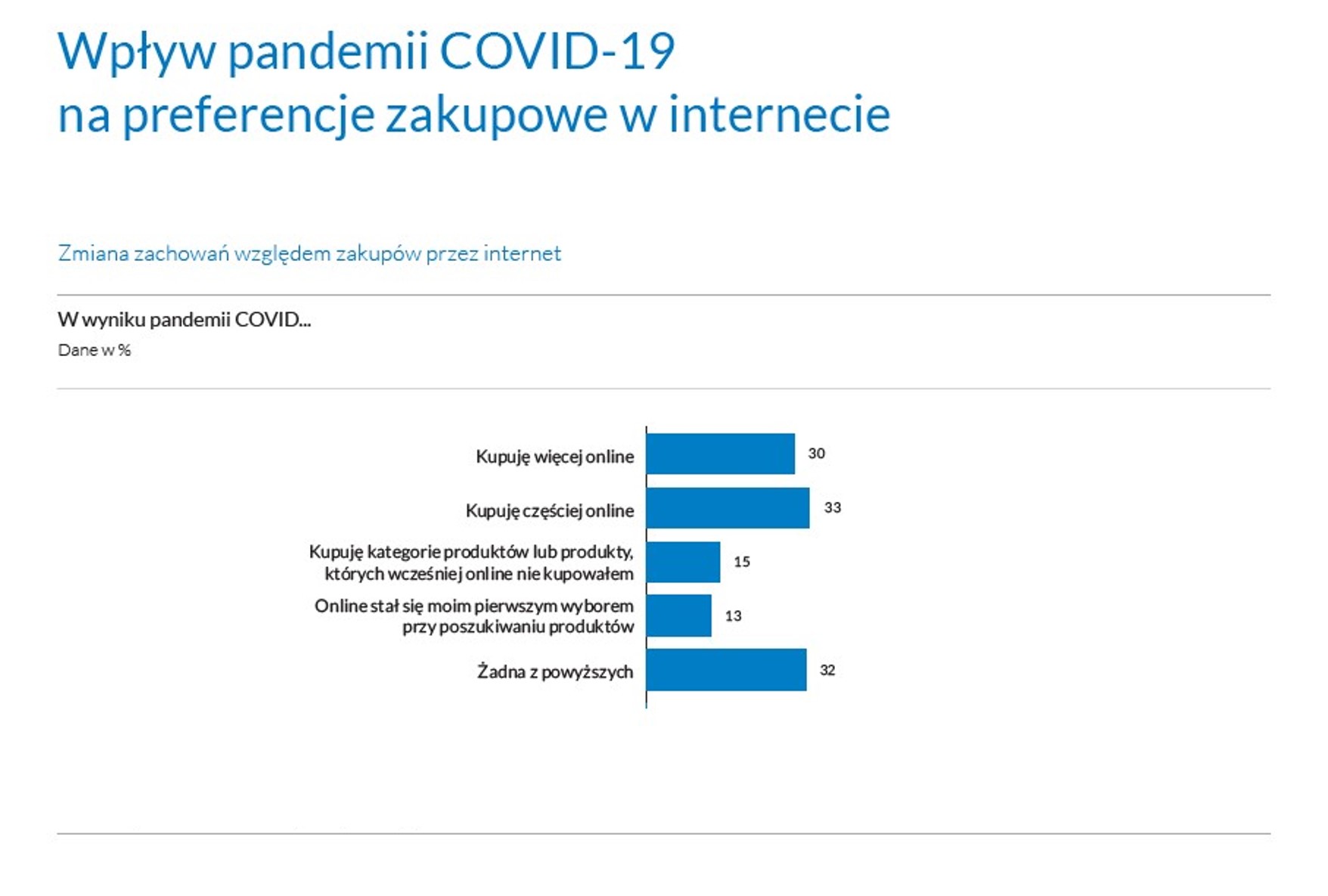 Wpływ pandemii COVID-19
na preferencje zakupowe w internecie

Zmiana zachowań względem zakupów przez internet

W wyniku pandemii COVID...

Dane w %

Kupuję więcej online 30

Kupuję częściej online 33

Kupuję kategorie produktów lub produkty, których wcześniej online nie kupowałem 15

Online stał się moim pierwszym wyborem przy poszukiwaniu produktów 13

Żadna z powyższych 32